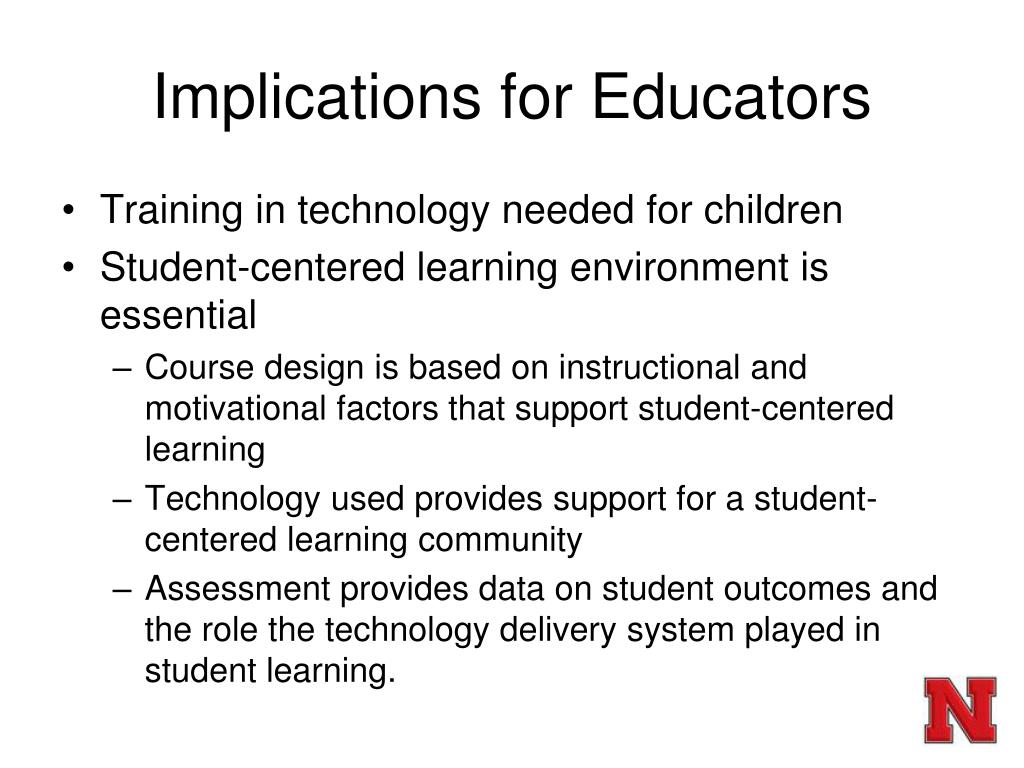 Implications for Educators

• Training in technology needed for children
• Student-centered learning environment is essential
– Course design is based on instructional and motivational factors that support student-centered learning
– Technology used provides support for a student-centered learning community
– Assessment provides data on student outcomes and the role the technology delivery system played in student learning.

N